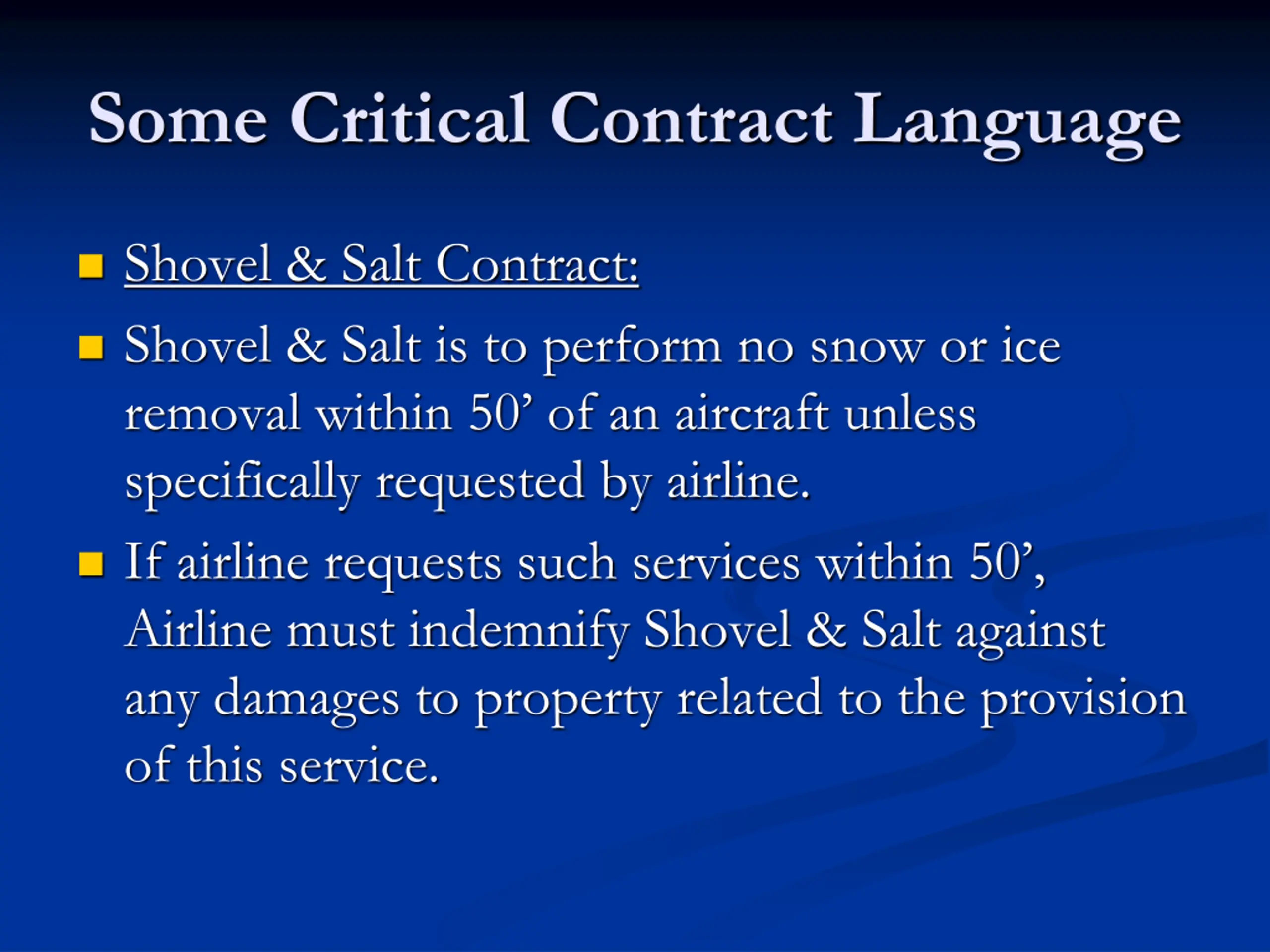 Some Critical Contract Language

Shovel & Salt Contract:

Shovel & Salt is to perform no snow or ice removal within 50’ of an aircraft unless specifically requested by airline.

If airline requests such services within 50’, Airline must indemnify Shovel & Salt against any damages to property related to the provision of this service.